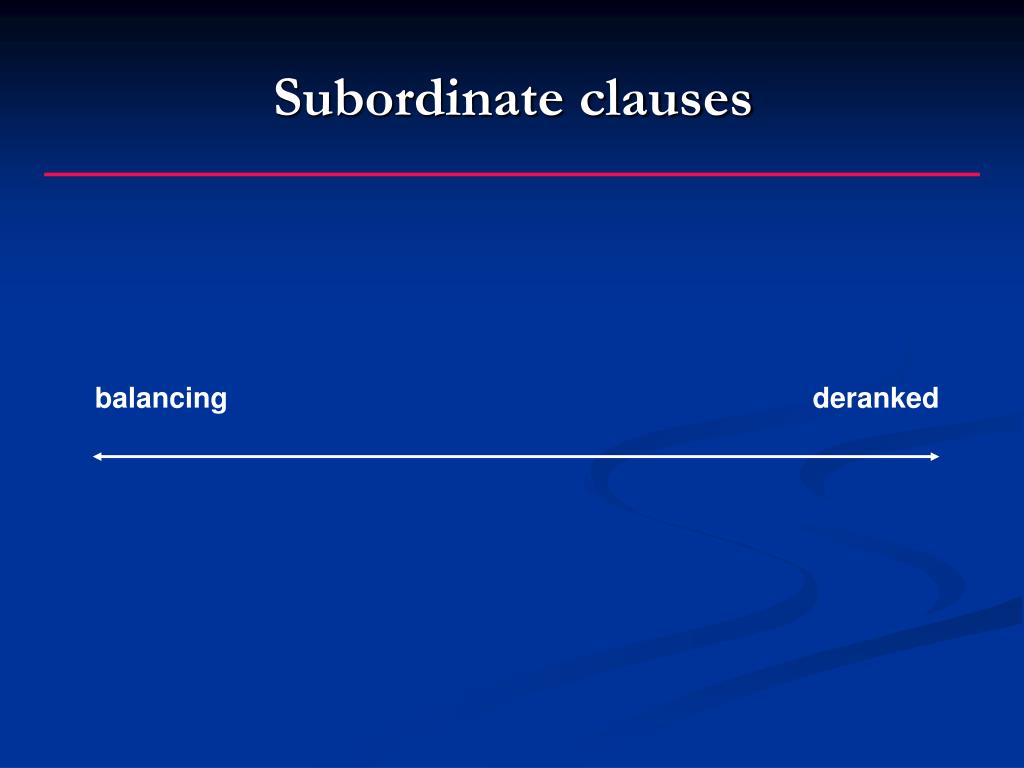 Subordinate clauses

balancing

deranked